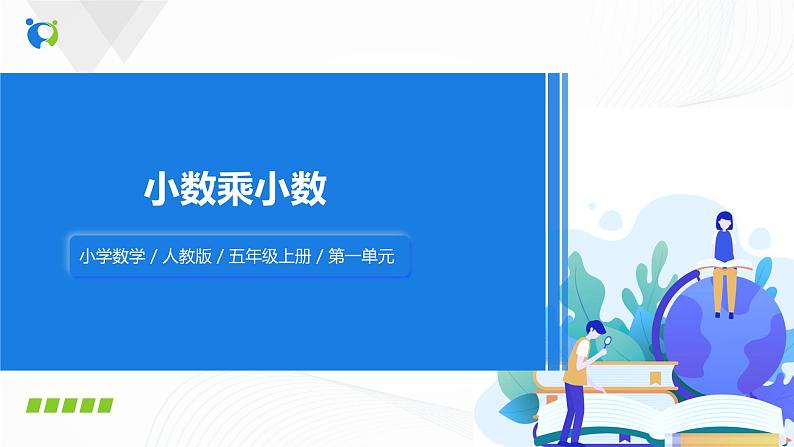 小数乘小数

小学数学 / 人教版 / 五年级上册 / 第一单元